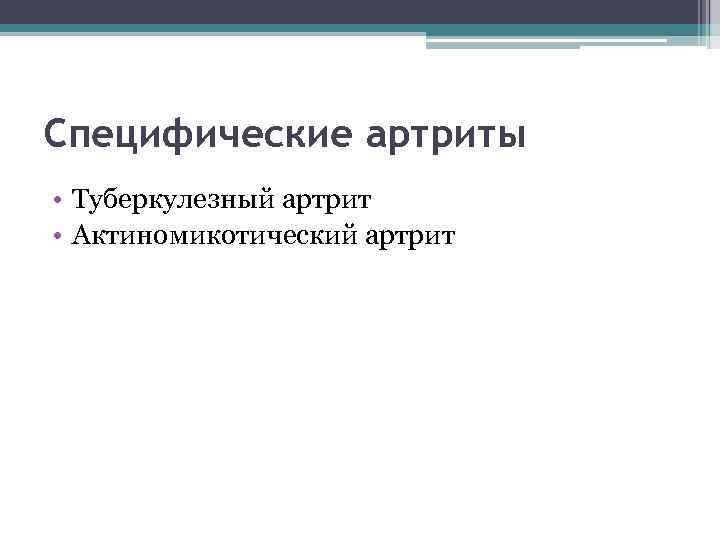 Специфические артриты

• Туберкулезный артрит
• Актиномикотический артрит